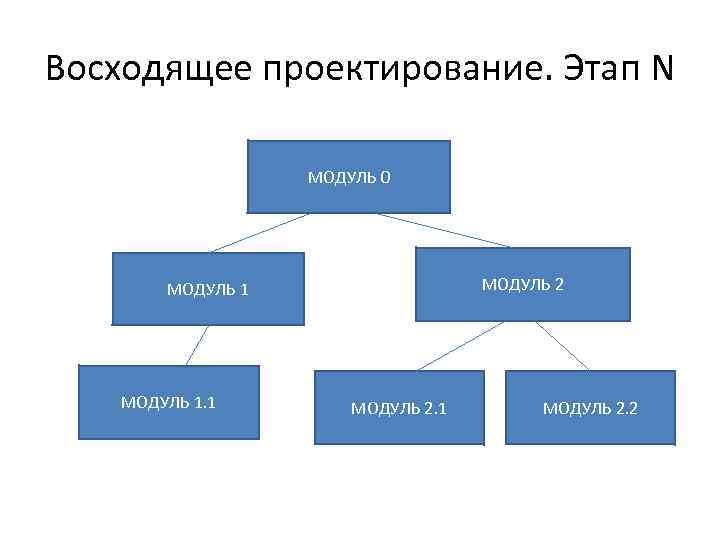 Восходящее проектирование. Этап N

МОДУЛЬ 0

МОДУЛЬ 1

МОДУЛЬ 2

МОДУЛЬ 1.1

МОДУЛЬ 2.1

МОДУЛЬ 2.2